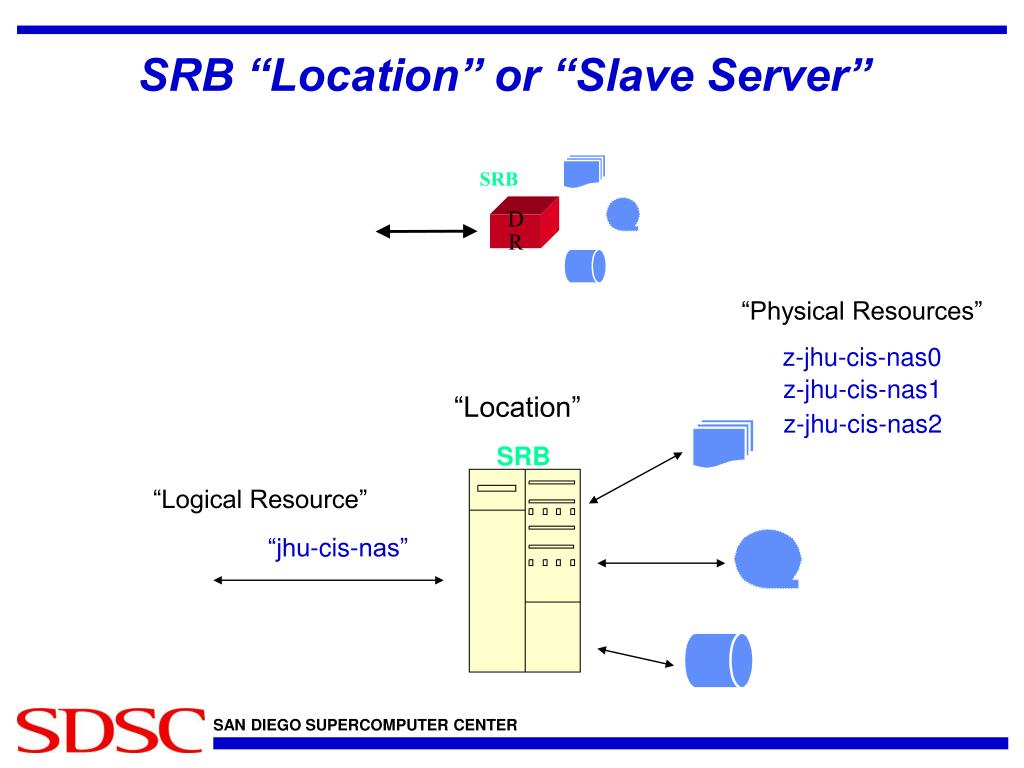 SRB “Location” or “Slave Server”

SRB
D
R

“Physical Resources”

z-jhu-cis-nas0
z-jhu-cis-nas1
z-jhu-cis-nas2

“Location”

SRB

“Logical Resource”

“jhu-cis-nas”

SDSC SAN DIEGO SUPERCOMPUTER CENTER